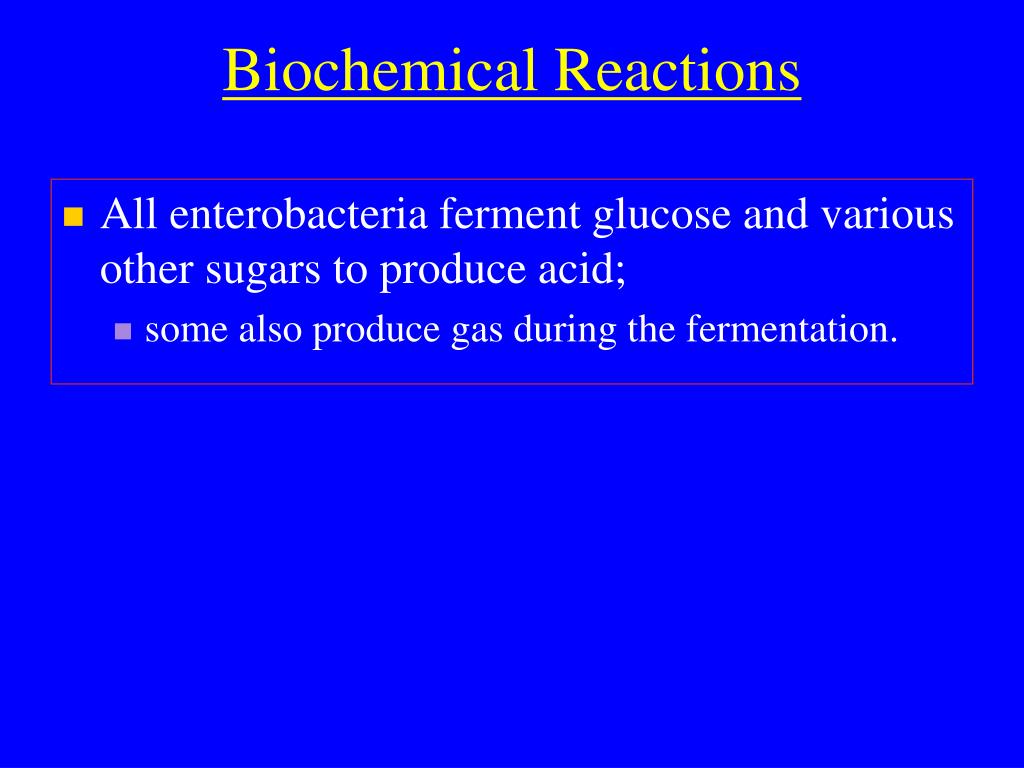 Biochemical Reactions

All enterobacteria ferment glucose and various other sugars to produce acid;

some also produce gas during the fermentation.